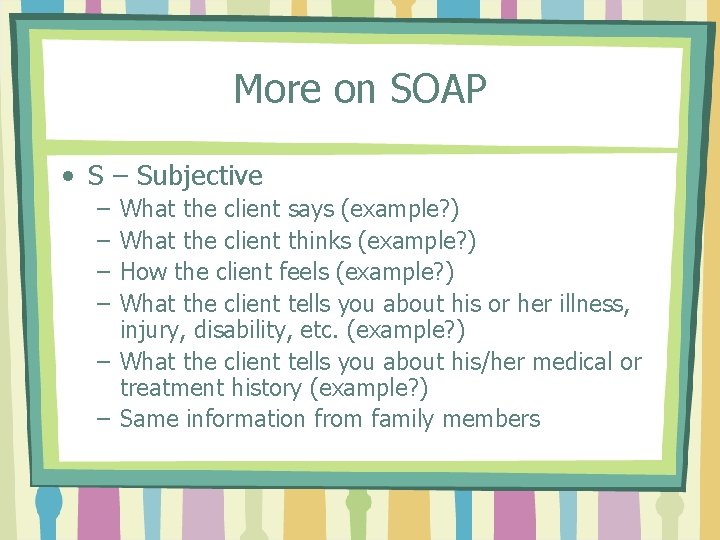 More on SOAP

• S – Subjective
  – What the client says (example?)
  – What the client thinks (example?)
  – How the client feels (example?)
  – What the client tells you about his or her illness, injury, disability, etc. (example?)
  – What the client tells you about his/her medical or treatment history (example?)
  – Same information from family members